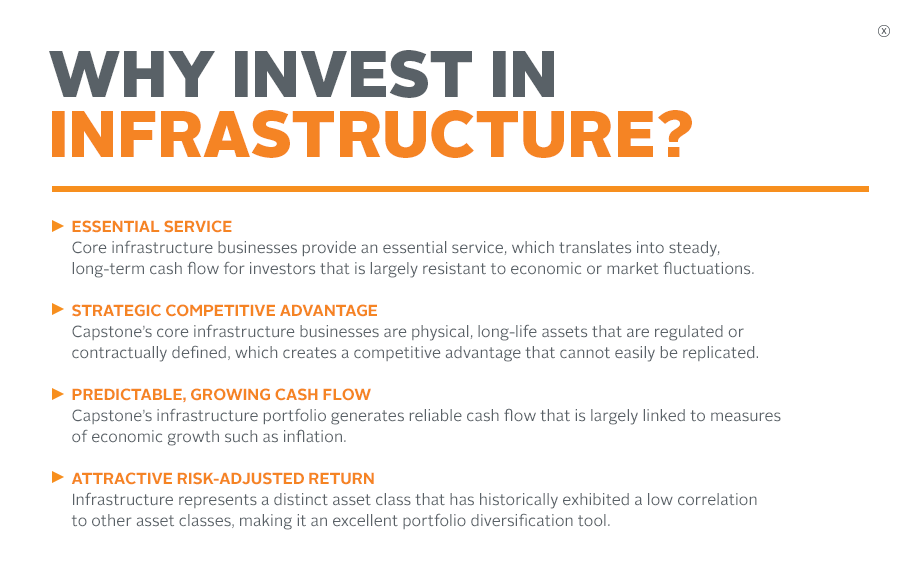 x

WHY INVEST IN INFRASTRUCTURE?

► ESSENTIAL SERVICE
Core infrastructure businesses provide an essential service, which translates into steady, long-term cash flow for investors that is largely resistant to economic or market fluctuations.

► STRATEGIC COMPETITIVE ADVANTAGE
Capstone's core infrastructure businesses are physical, long-life assets that are regulated or contractually defined, which creates a competitive advantage that cannot easily be replicated.

► PREDICTABLE, GROWING CASH FLOW
Capstone's infrastructure portfolio generates reliable cash flow that is largely linked to measures of economic growth such as inflation.

► ATTRACTIVE RISK-ADJUSTED RETURN
Infrastructure represents a distinct asset class that has historically exhibited a low correlation to other asset classes, making it an excellent portfolio diversification tool.